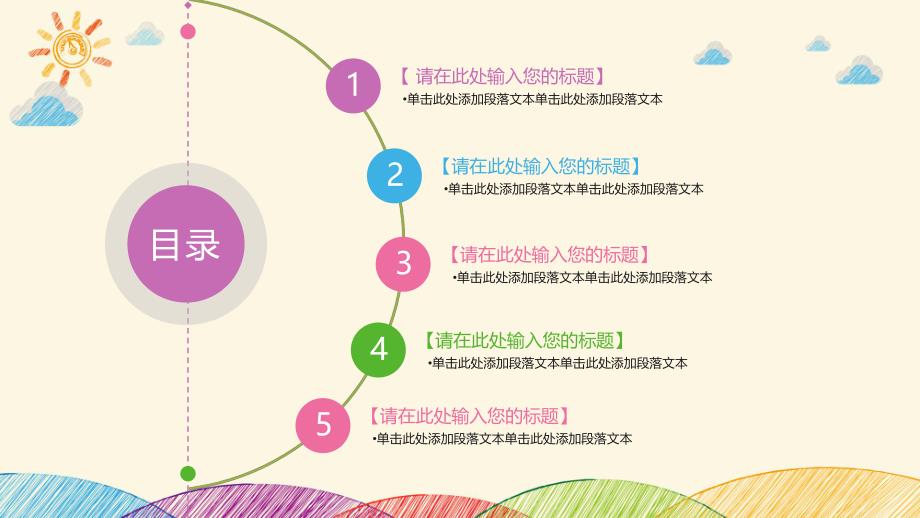 目录

1
【 请在此处输入您的标题】
•单击此处添加段落文本单击此处添加段落文本

2
【请在此处输入您的标题】
•单击此处添加段落文本单击此处添加段落文本

3
【请在此处输入您的标题】
•单击此处添加段落文本单击此处添加段落文本

4
【请在此处输入您的标题】
•单击此处添加段落文本单击此处添加段落文本

5
【请在此处输入您的标题】
•单击此处添加段落文本单击此处添加段落文本